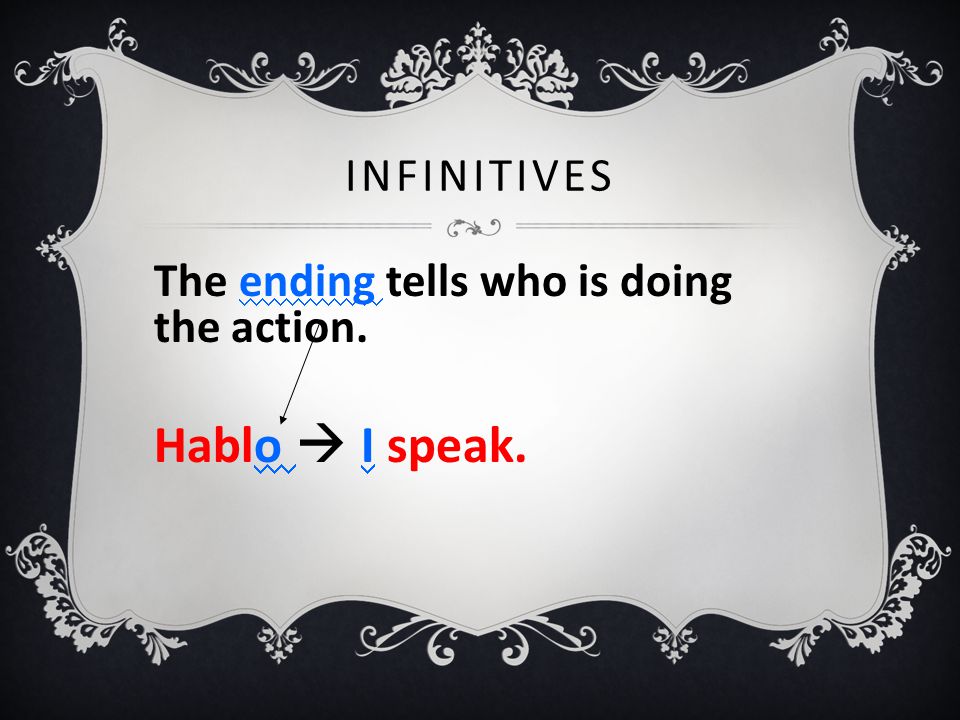 INFINITIVES

The ending tells who is doing the action.

Hablo → I speak.